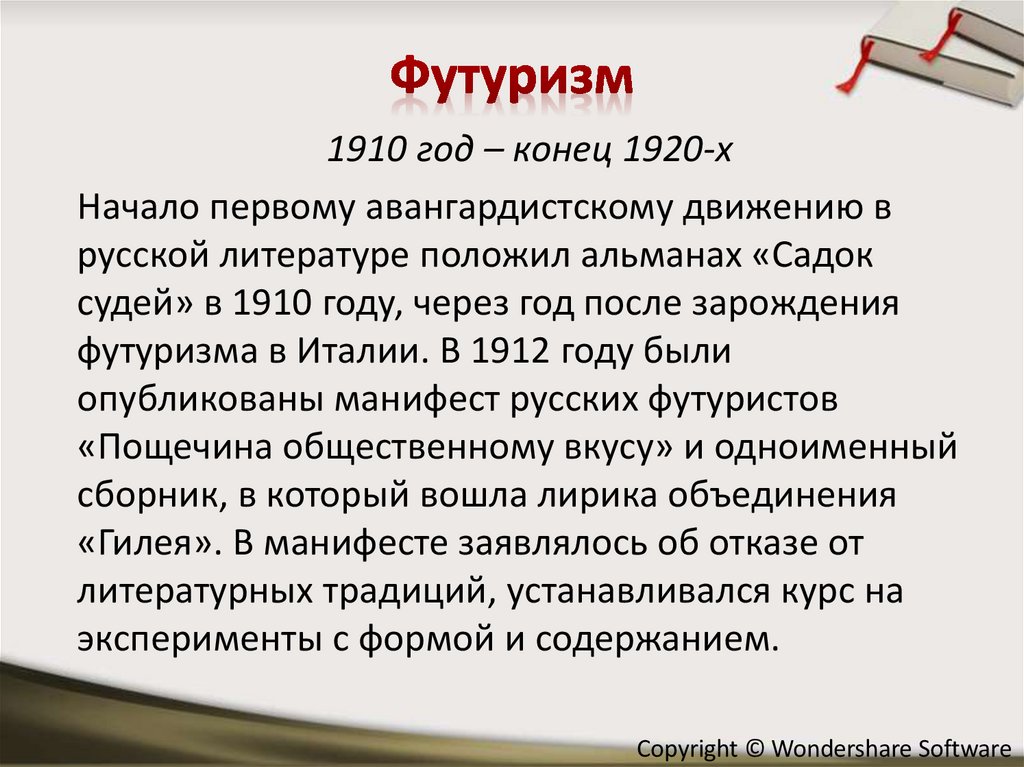 Футуризм

1910 год – конец 1920-х

Начало первому авангардистскому движению в русской литературе положил альманах «Садок судей» в 1910 году, через год после зарождения футуризма в Италии. В 1912 году были опубликованы манифест русских футуристов «Пощечина общественному вкусу» и одноименный сборник, в который вошла лирика объединения «Гилея». В манифесте заявлялось об отказе от литературных традиций, устанавливался курс на эксперименты с формой и содержанием.

Copyright © Wondershare Software